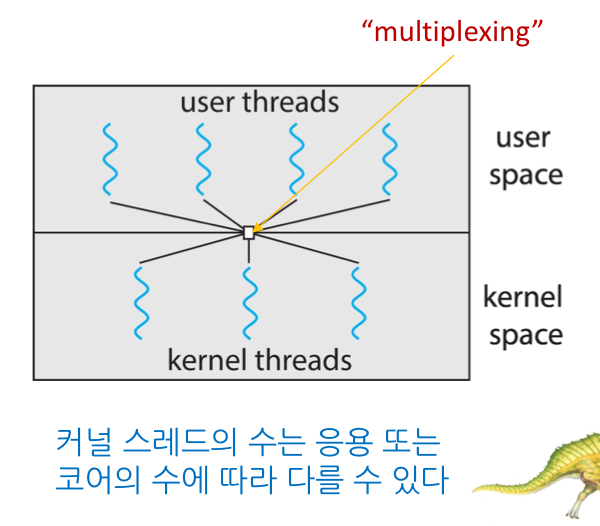 “multiplexing”

user threads

user space

kernel space

kernel threads

커널 스레드의 수는 응용 또는 코어의 수에 따라 다를 수 있다